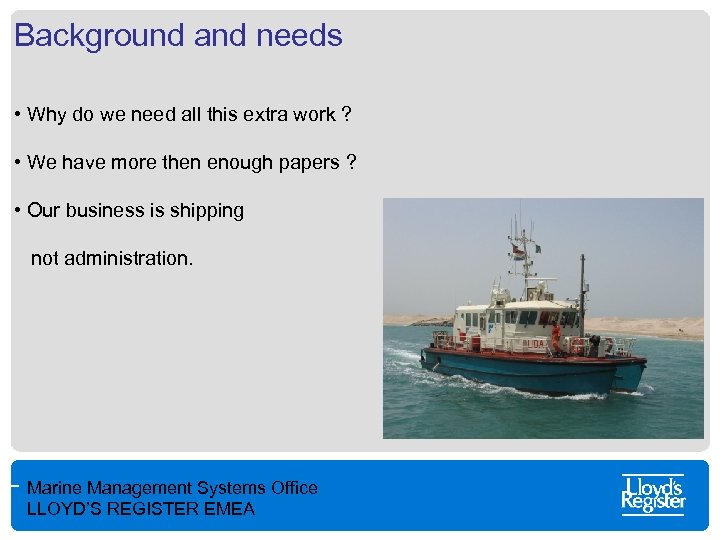 Background and needs

• Why do we need all this extra work ?

• We have more then enough papers ?

• Our business is shipping

not administration.

Marine Management Systems Office
LLOYD'S REGISTER EMEA

Lloyd's Register